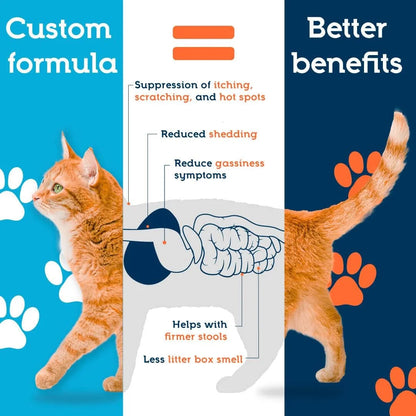 Custom formula

=

Better benefits

Suppression of itching, scratching, and hot spots

Reduced shedding

Reduce gassiness symptoms

Helps with firmer stools

Less litter box smell